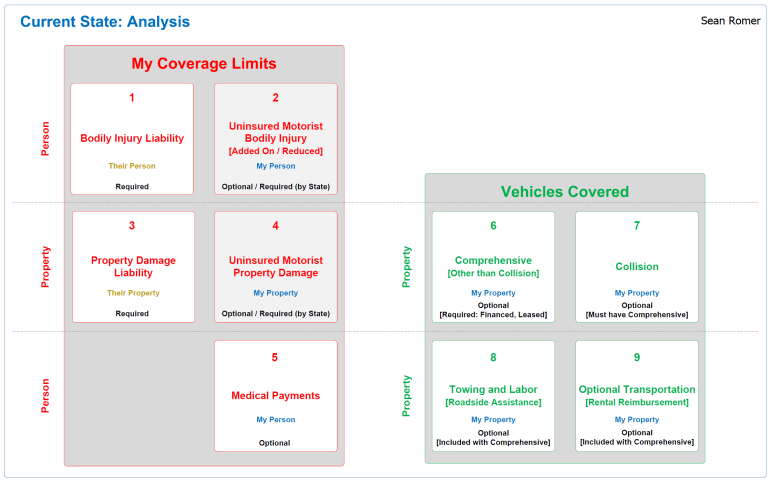 Current State: Analysis

Sean Romer

My Coverage Limits

Person

1
Bodily Injury Liability
Their Person
Required

2
Uninsured Motorist Bodily Injury
[Added On / Reduced]
My Person
Optional / Required (by State)

Property

3
Property Damage Liability
Their Property
Required

4
Uninsured Motorist Property Damage
My Property
Optional / Required (by State)

Person

5
Medical Payments
My Person
Optional

Vehicles Covered

Property

6
Comprehensive
[Other than Collision]
My Property
Optional
[Required: Financed, Leased]

7
Collision
My Property
Optional
[Must have Comprehensive]

Property

8
Towing and Labor
[Roadside Assistance]
My Property
Optional
[Included with Comprehensive]

9
Optional Transportation
[Rental Reimbursement]
My Property
Optional
[Included with Comprehensive]